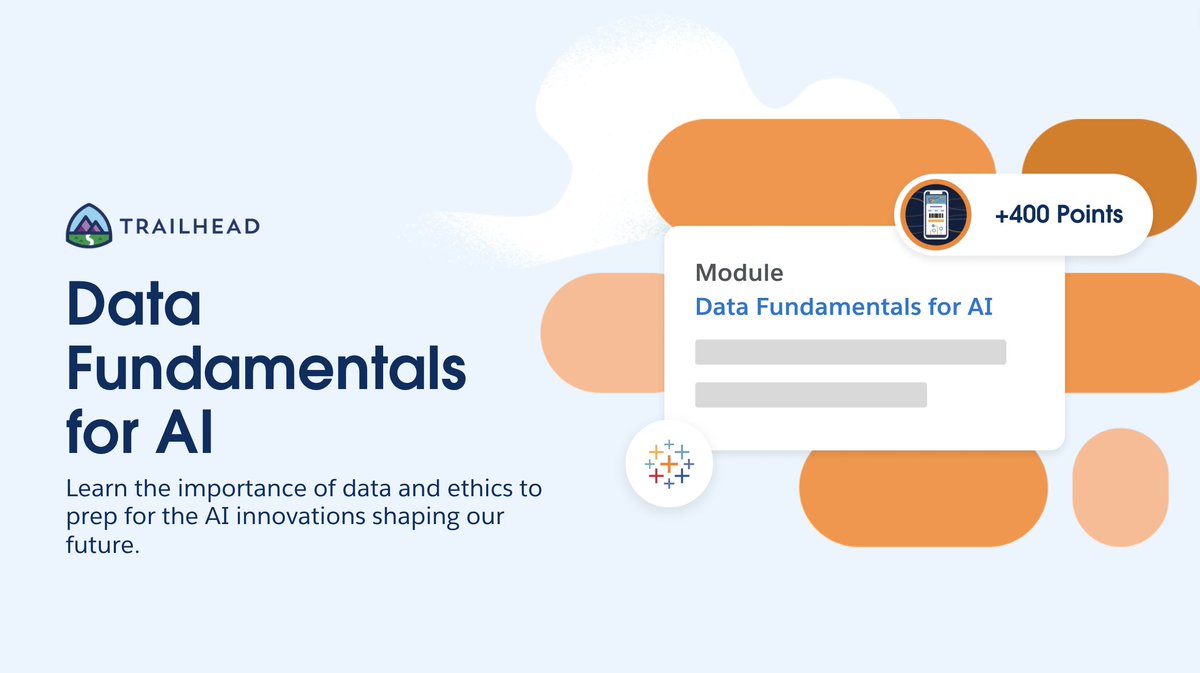 TRAILHEAD

Data Fundamentals for AI

Learn the importance of data and ethics to prep for the AI innovations shaping our future.

+400 Points

Module

Data Fundamentals for AI